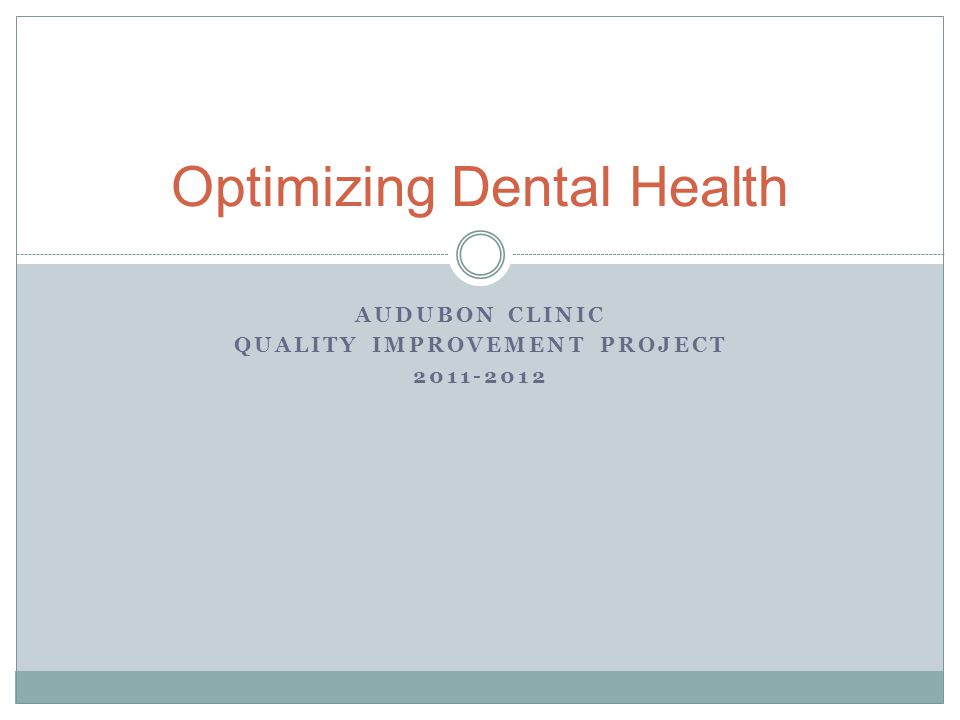 Optimizing Dental Health

AUDUBON CLINIC
QUALITY IMPROVEMENT PROJECT
2011-2012